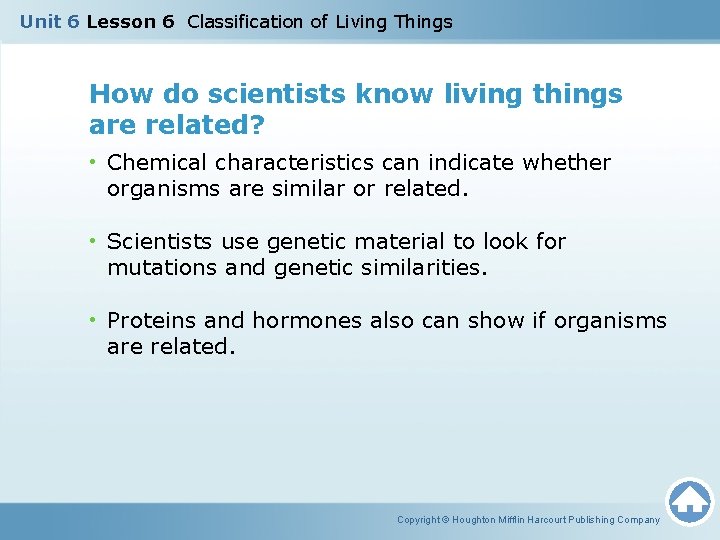 Unit 6 Lesson 6 Classification of Living Things

How do scientists know living things are related?

• Chemical characteristics can indicate whether organisms are similar or related.

• Scientists use genetic material to look for mutations and genetic similarities.

• Proteins and hormones also can show if organisms are related.

Copyright © Houghton Mifflin Harcourt Publishing Company